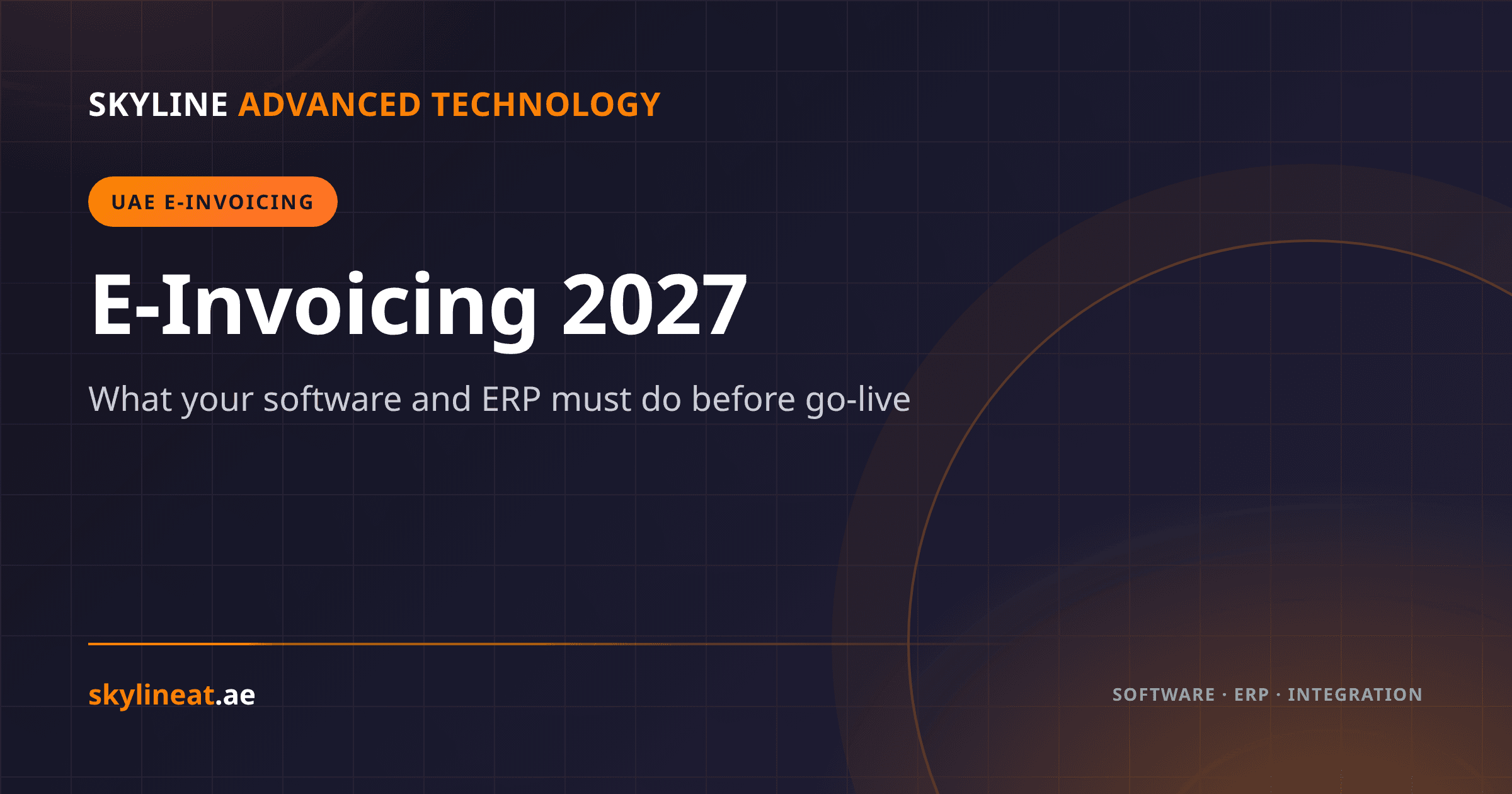 SKYLINE ADVANCED TECHNOLOGY

UAE E-INVOICING

E-Invoicing 2027

What your software and ERP must do before go-live

skylineat.ae

SOFTWARE · ERP · INTEGRATION